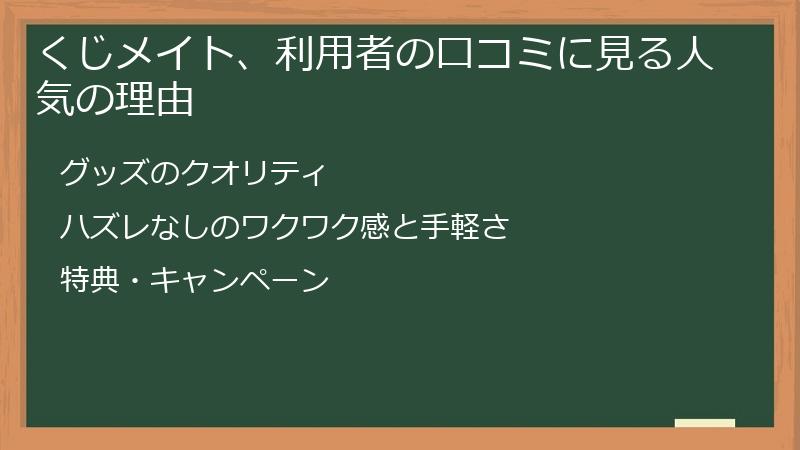 くじメイト、利用者の口コミに見る人気の理由

グッズのクオリティ

ハズレなしのワクワク感と手軽さ

特典・キャンペーン